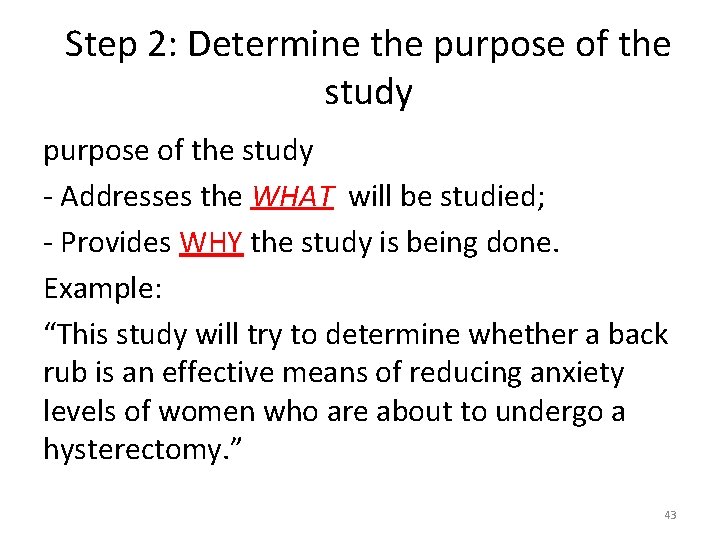 Step 2: Determine the purpose of the study

purpose of the study

- Addresses the WHAT will be studied;

- Provides WHY the study is being done.

Example:

“This study will try to determine whether a back rub is an effective means of reducing anxiety levels of women who are about to undergo a hysterectomy.”

43